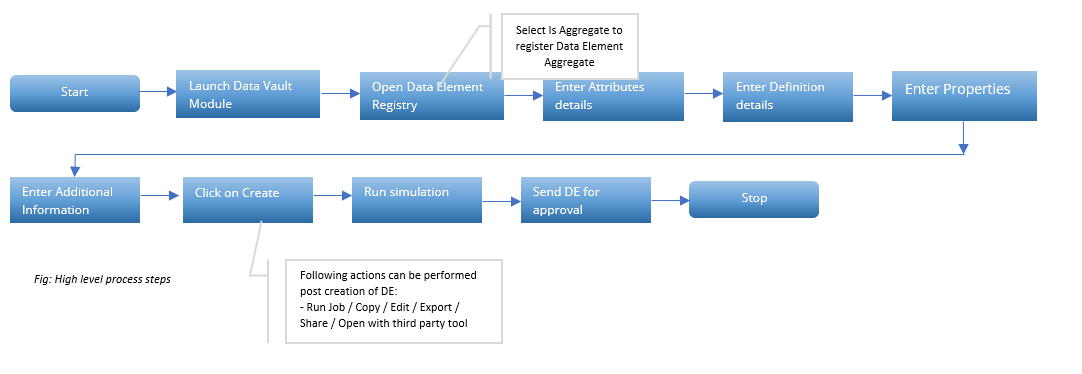 Start

Launch Data Vault Module

Open Data Element Registry

Select Is Aggregate to register Data Element Aggregate

Enter Attributes details

Enter Definition details

Enter Properties

Enter Additional Information

Click on Create

Run simulation

Send DE for approval

Stop

Fig: High level process steps

Following actions can be performed post creation of DE:
- Run Job / Copy / Edit / Export / Share / Open with third party tool